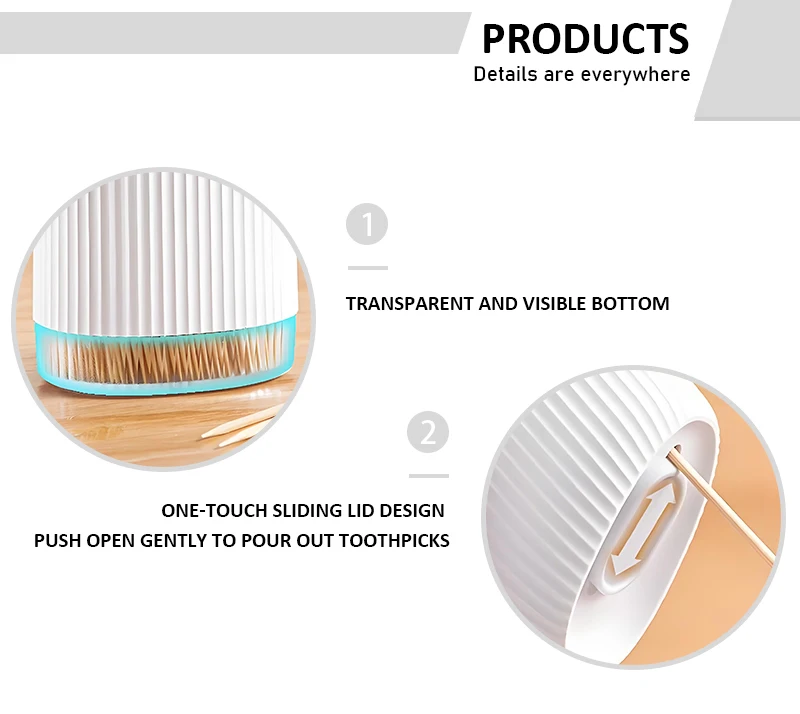 PRODUCTS
Details are everywhere

1

TRANSPARENT AND VISIBLE BOTTOM

2

ONE-TOUCH SLIDING LID DESIGN
PUSH OPEN GENTLY TO POUR OUT TOOTHPICKS